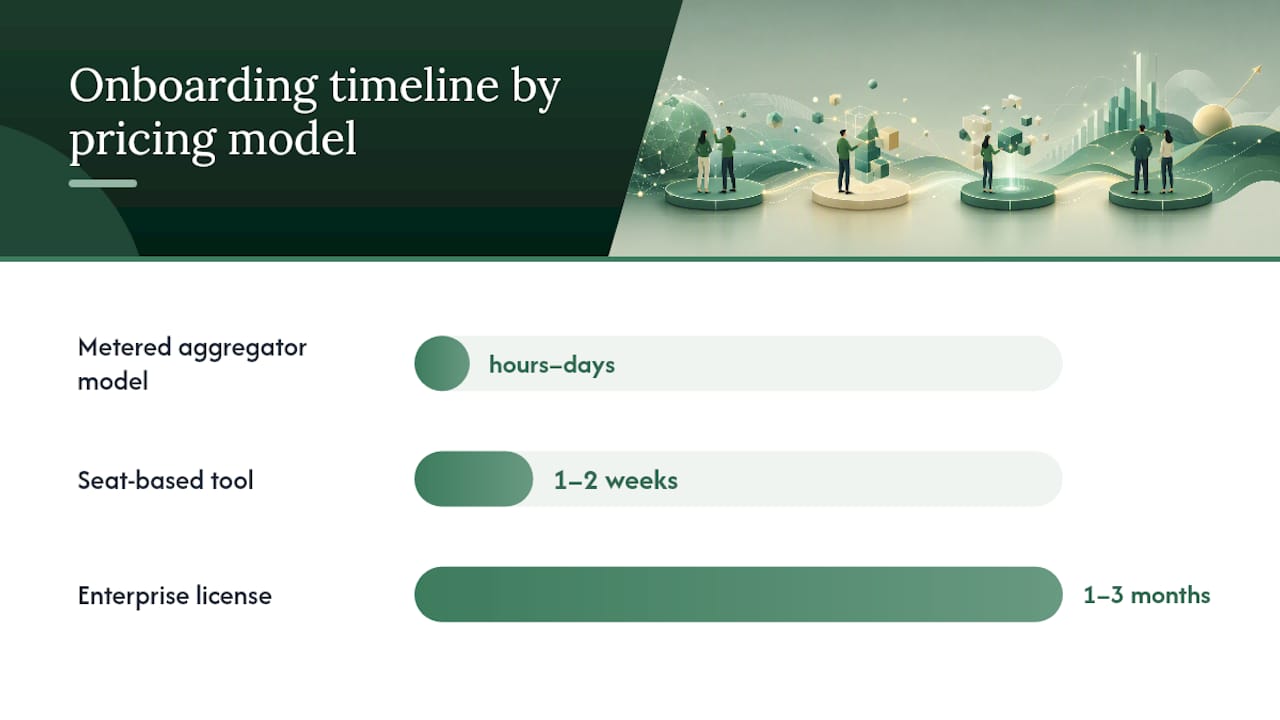 Onboarding timeline by pricing model

Metered aggregator model

hours–days

Seat-based tool

1–2 weeks

Enterprise license

1–3 months